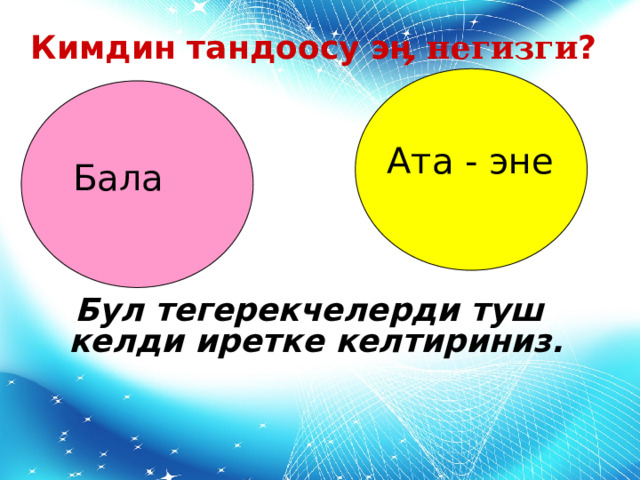 Кимдин тандоосу эң негизги?

Бала

Ата - эне

Бул тегерекчелерди туш келди иретке келтириниз.